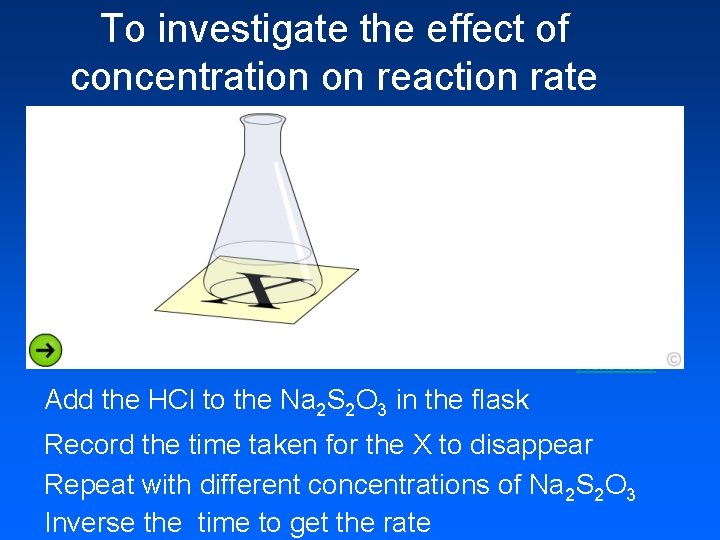 To investigate the effect of concentration on reaction rate

X

©

Add the HCl to the $Na_2S_2O_3$ in the flask

Record the time taken for the X to disappear

Repeat with different concentrations of $Na_2S_2O_3$

Inverse the time to get the rate